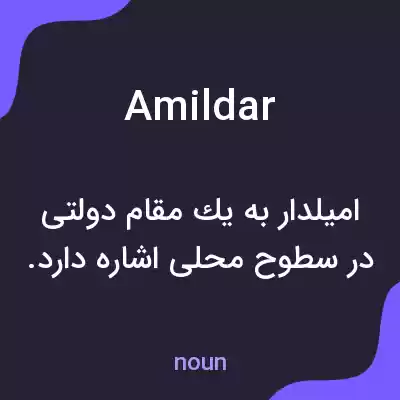 Amildar

امیلدار به یك مقام دولتی در سطوح محلی اشاره دارد.

noun